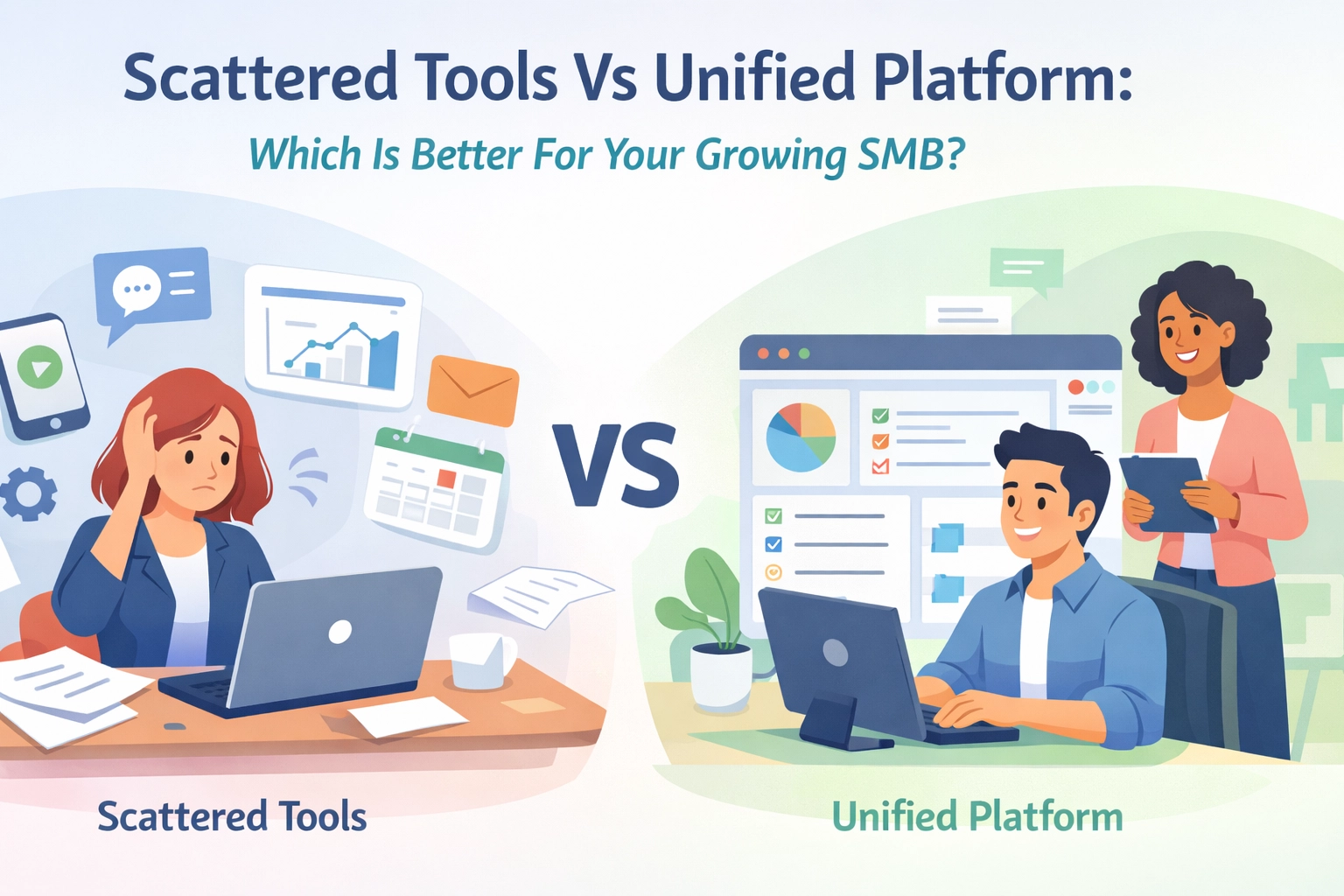 Scattered Tools Vs Unified Platform:
Which Is Better For Your Growing SMB?

VS

Scattered Tools

Unified Platform